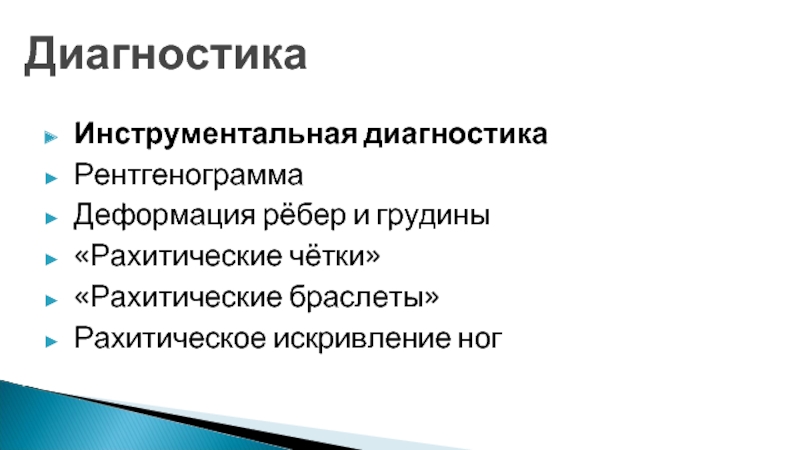 Диагностика

Инструментальная диагностика
Рентгенограмма
Деформация рёбер и грудины
«Рахитические чётки»
«Рахитические браслеты»
Рахитическое искривление ног